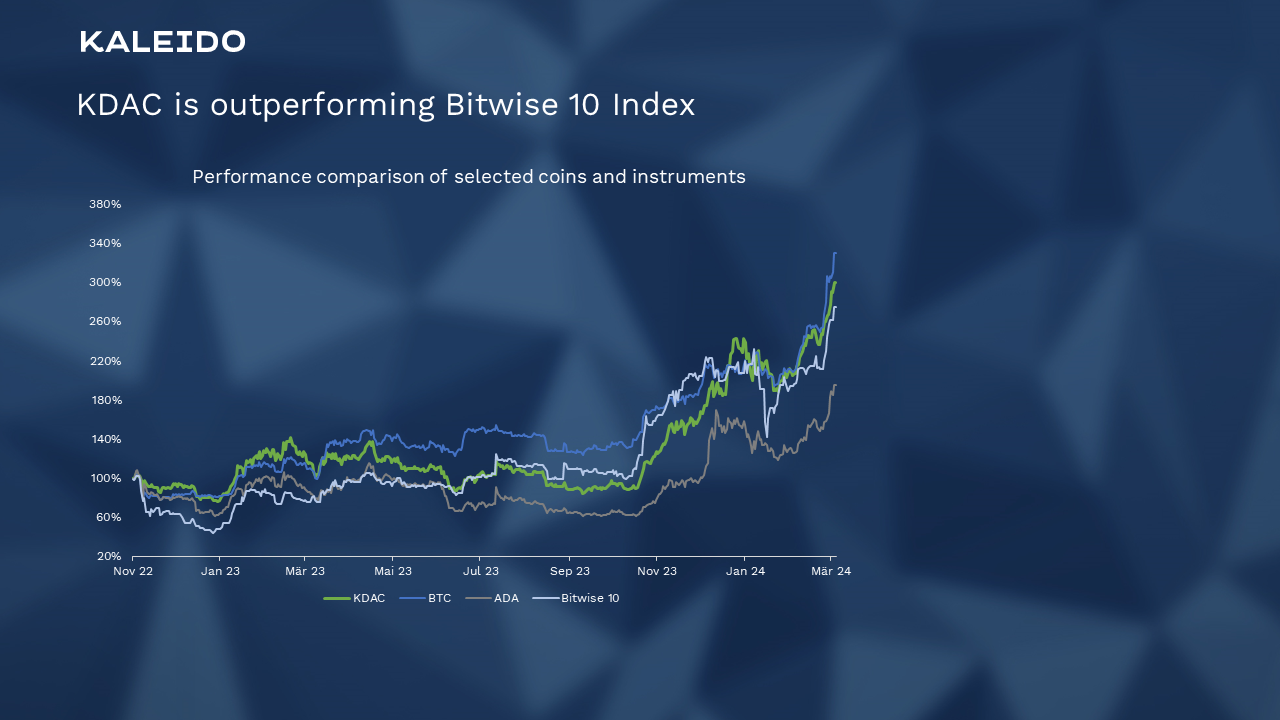 KALEIDO

KDAC is outperforming Bitwise 10 Index

Performance comparison of selected coins and instruments

380%
340%
300%
260%
220%
180%
140%
100%
60%
20%

Nov 22 Jan 23 Mär 23 Mai 23 Jul 23 Sep 23 Nov 23 Jan 24 Mär 24

KDAC BTC ADA Bitwise 10